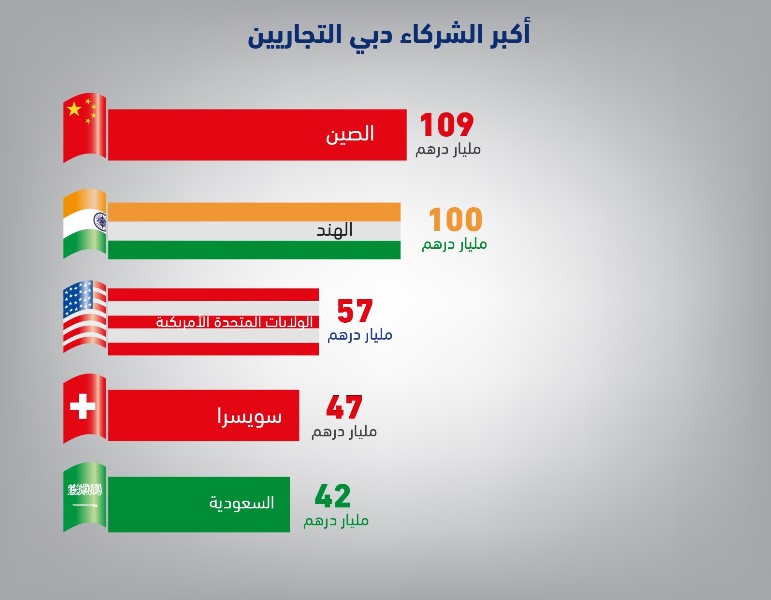 أكبر الشركاء دبي التجاريين

الصين
109
مليار درهم

الهند
100
مليار درهم

الولايات المتحدة الأمريكية
57
مليار درهم

سويسرا
47
مليار درهم

السعودية
42
مليار درهم